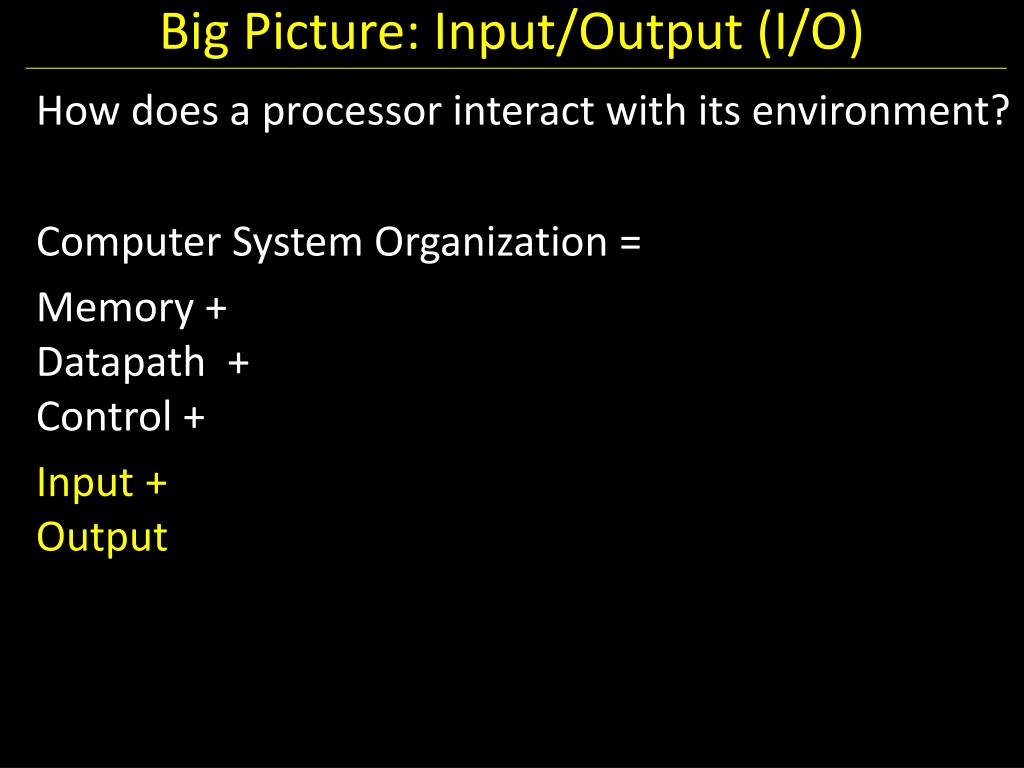 Big Picture: Input/Output (I/O)

How does a processor interact with its environment?

Computer System Organization =

Memory +
Datapath +
Control +

Input +
Output